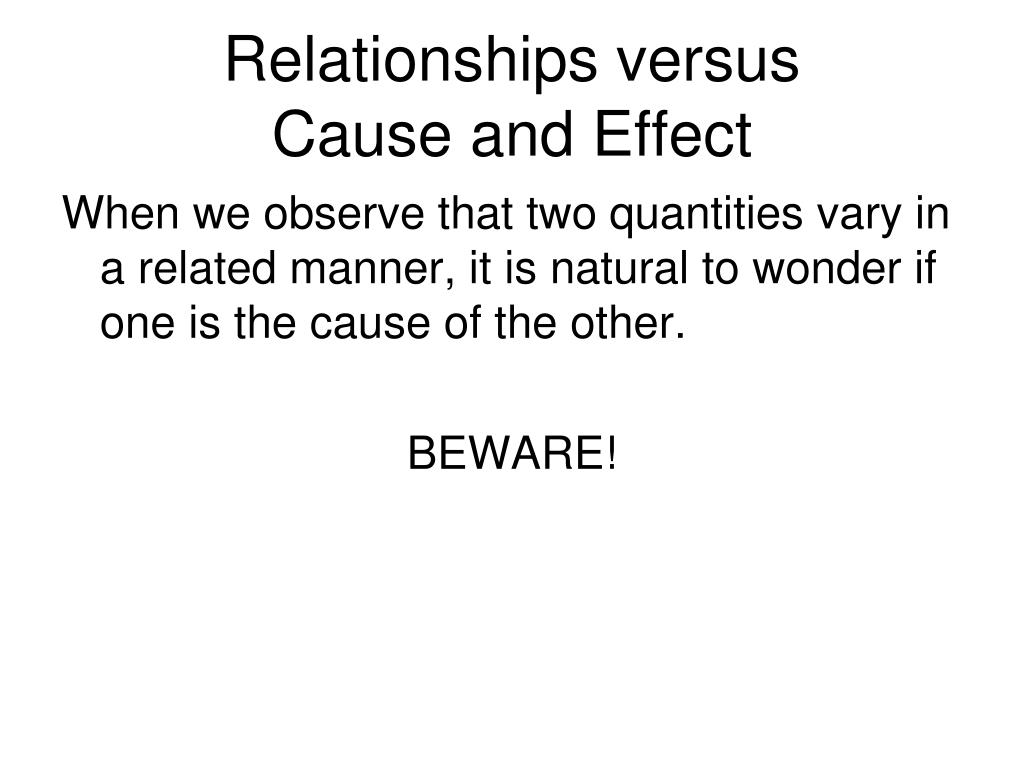 Relationships versus
Cause and Effect

When we observe that two quantities vary in a related manner, it is natural to wonder if one is the cause of the other.

BEWARE!